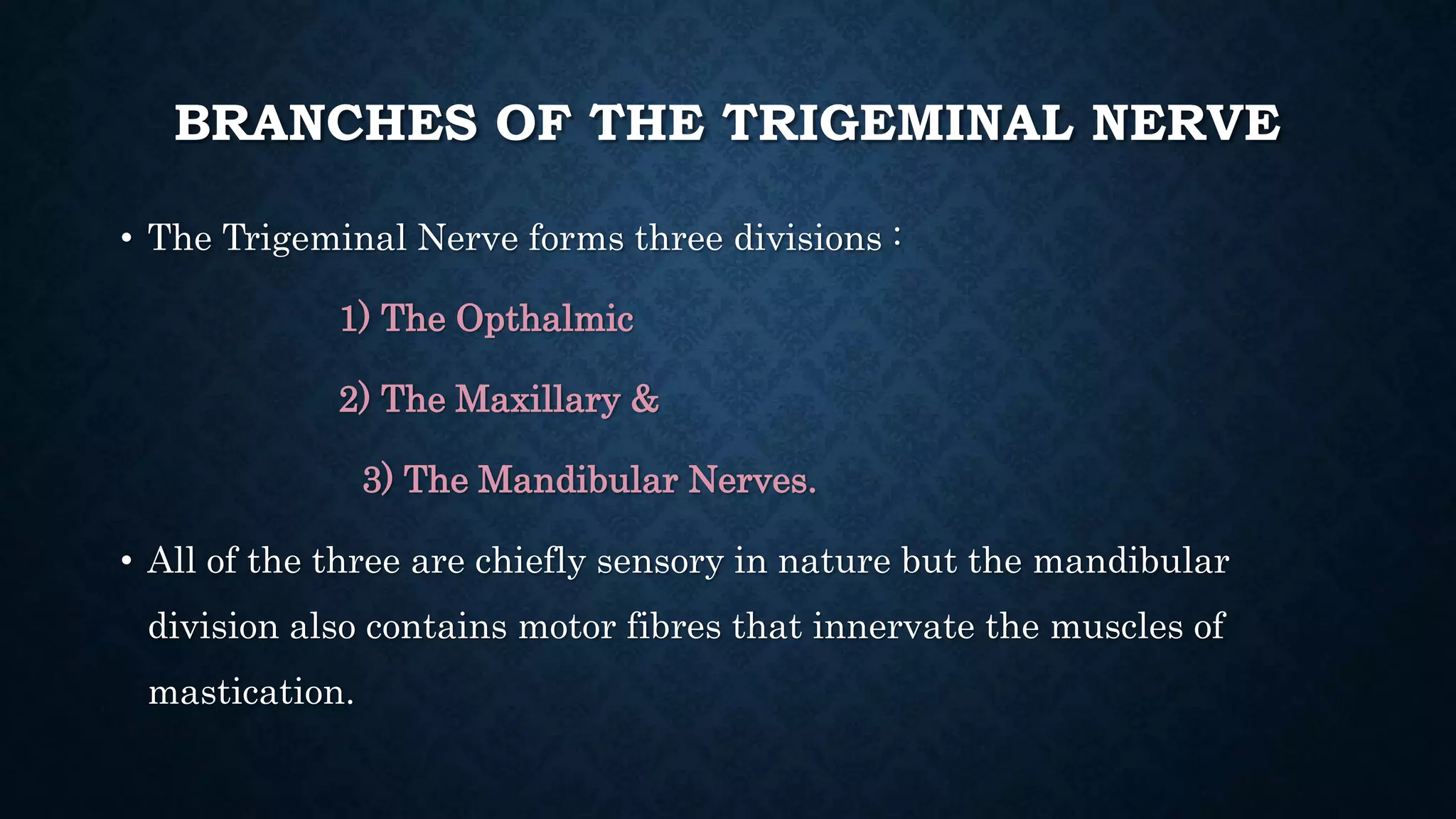 BRANCHES OF THE TRIGEMINAL NERVE

• The Trigeminal Nerve forms three divisions :

1) The Opthalmic

2) The Maxillary &

3) The Mandibular Nerves.

• All of the three are chiefly sensory in nature but the mandibular division also contains motor fibres that innervate the muscles of mastication.